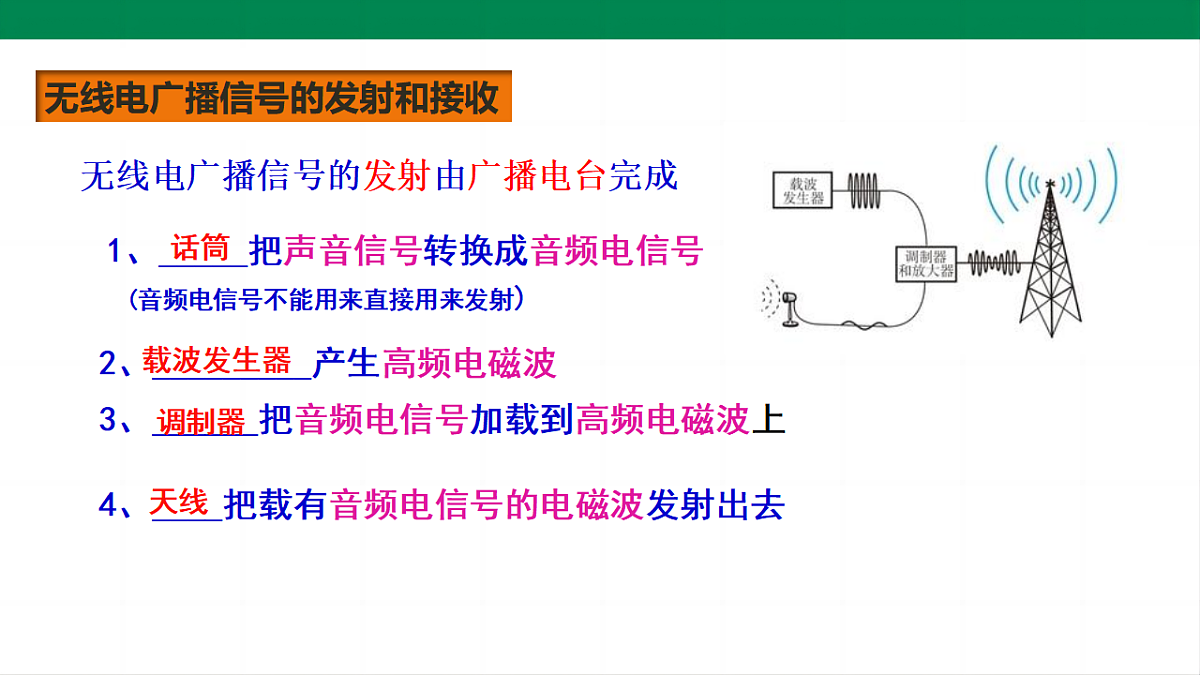 无线电广播信号的发射和接收

无线电广播信号的发射由广播电台完成

1、话筒把声音信号转换成音频电信号
（音频电信号不能用来直接用来发射）

2、载波发生器产生高频电磁波

3、调制器把音频电信号加载到高频电磁波上

4、天线把载有音频电信号的电磁波发射出去

载波发生器

调制器和放大器